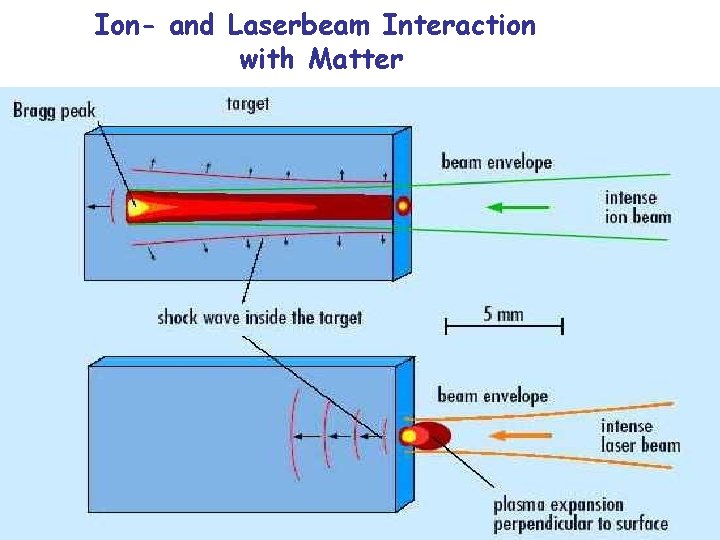 Ion- and Laserbeam Interaction with Matter

Bragg peak

target

beam envelope

intense ion beam

shock wave inside the target

5 mm

beam envelope

intense laser beam

plasma expansion perpendicular to surface